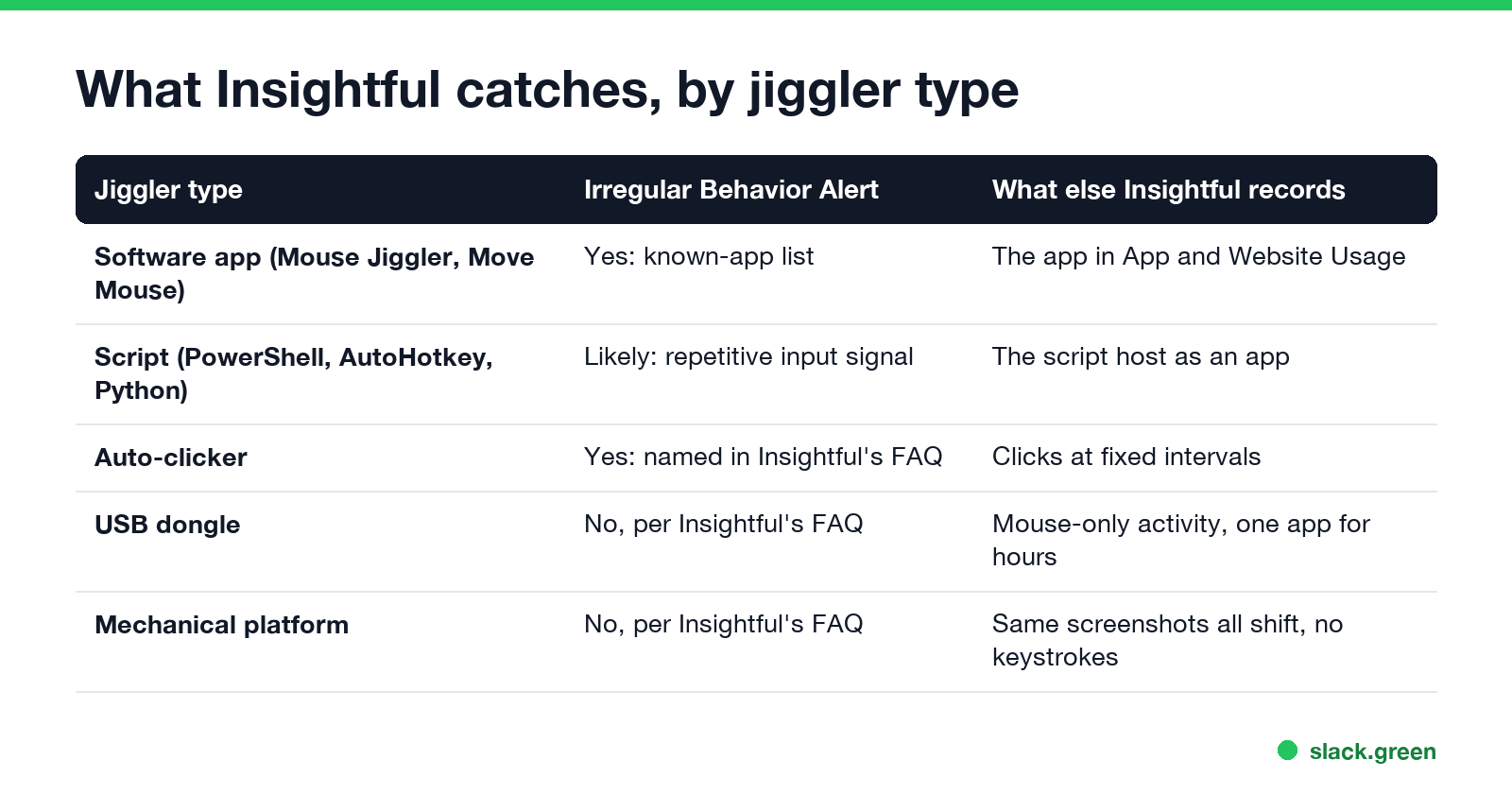 What Insightful catches, by jiggler type

| Jiggler type | Irregular Behavior Alert | What else Insightful records |
|---|---|---|
| Software app (Mouse Jiggler, Move Mouse) | Yes: known-app list | The app in App and Website Usage |
| Script (PowerShell, AutoHotkey, Python) | Likely: repetitive input signal | The script host as an app |
| Auto-clicker | Yes: named in Insightful's FAQ | Clicks at fixed intervals |
| USB dongle | No, per Insightful's FAQ | Mouse-only activity, one app for hours |
| Mechanical platform | No, per Insightful's FAQ | Same screenshots all shift, no keystrokes |

slack.green